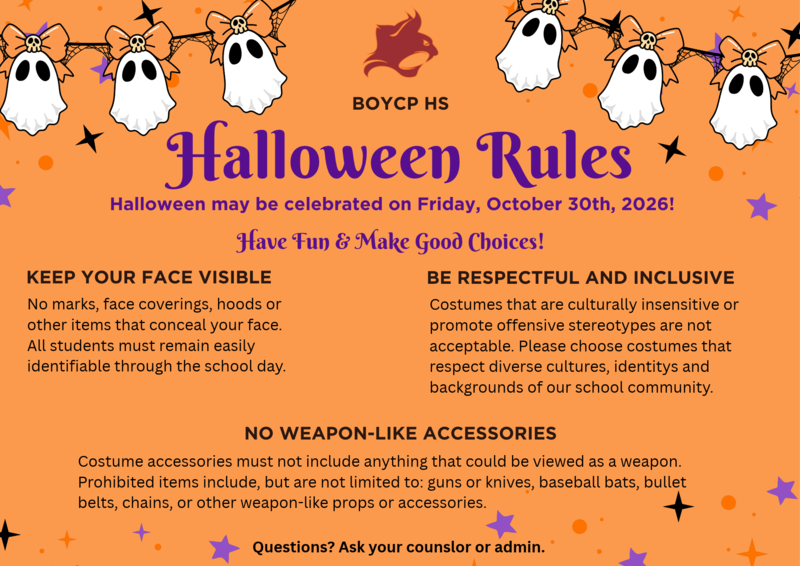 BOYCP HS

Halloween Rules

Halloween may be celebrated on Friday, October 30th, 2026!

Have Fun & Make Good Choices!

KEEP YOUR FACE VISIBLE

No marks, face coverings, hoods or other items that conceal your face. All students must remain easily identifiable through the school day.

BE RESPECTFUL AND INCLUSIVE

Costumes that are culturally insensitive or promote offensive stereotypes are not acceptable. Please choose costumes that respect diverse cultures, identitys and backgrounds of our school community.

NO WEAPON-LIKE ACCESSORIES

Costume accessories must not include anything that could be viewed as a weapon. Prohibited items include, but are not limited to: guns or knives, baseball bats, bullet belts, chains, or other weapon-like props or accessories.

Questions? Ask your counslor or admin.